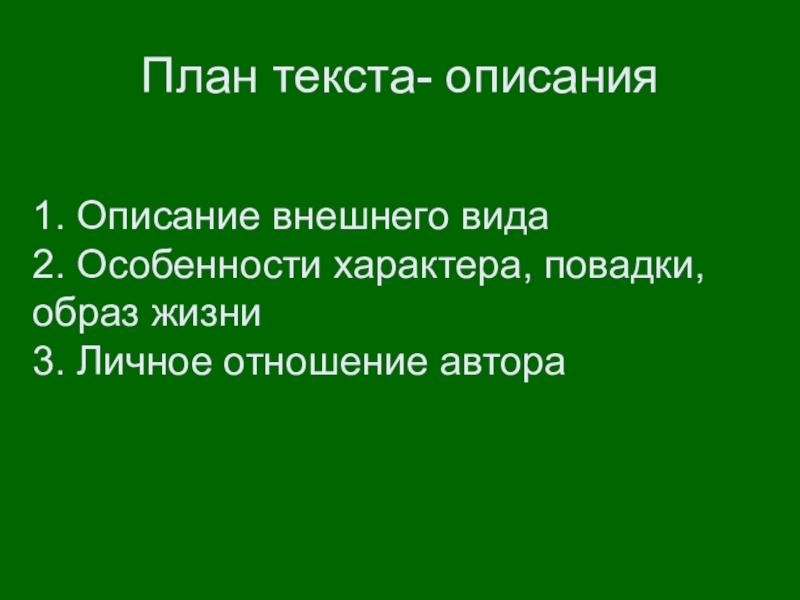 План текста- описания

1. Описание внешнего вида
2. Особенности характера, повадки, образ жизни
3. Личное отношение автора